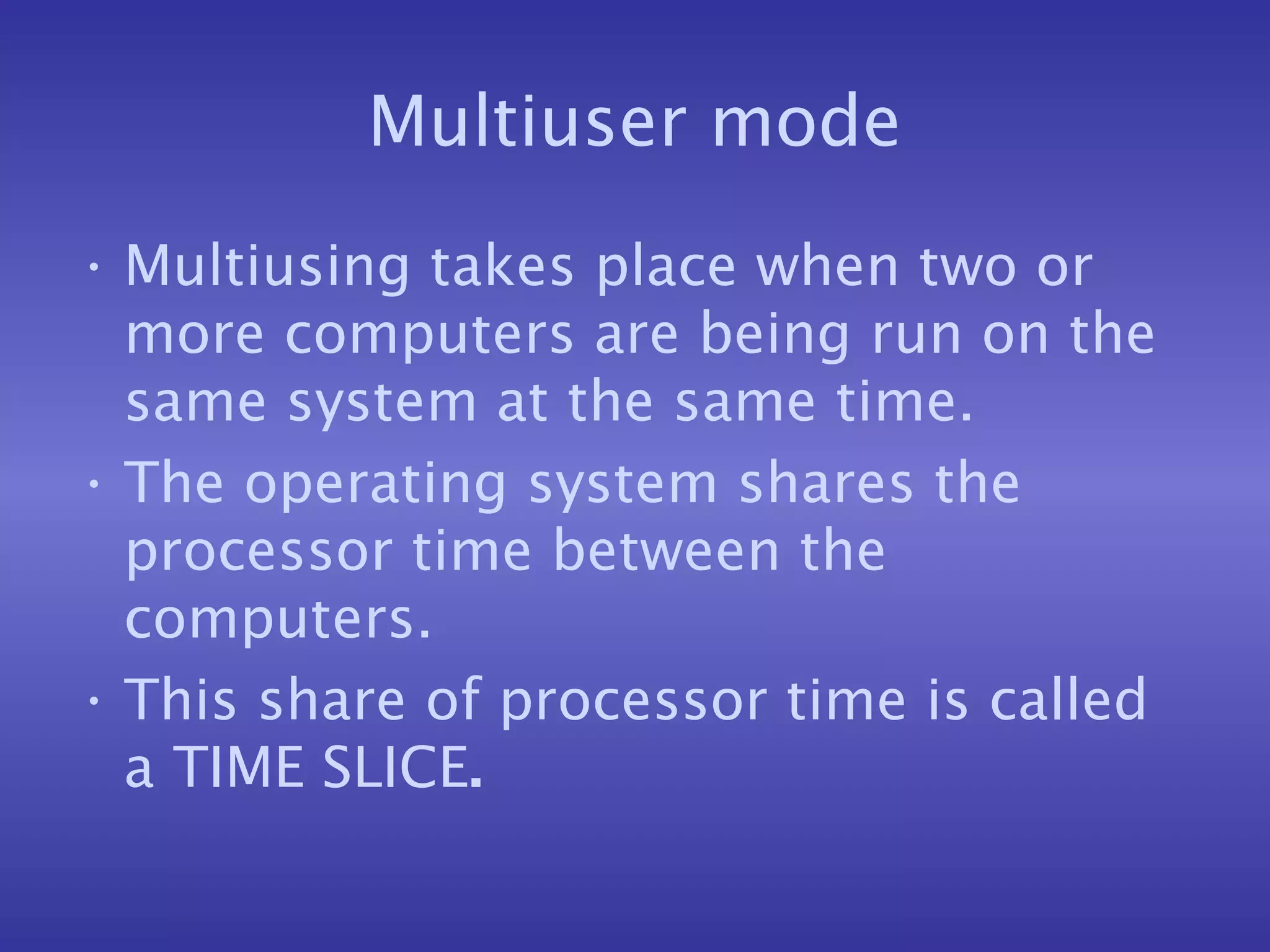 Multiuser mode

• Multiusing takes place when two or more computers are being run on the same system at the same time.
• The operating system shares the processor time between the computers.
• This share of processor time is called a TIME SLICE.